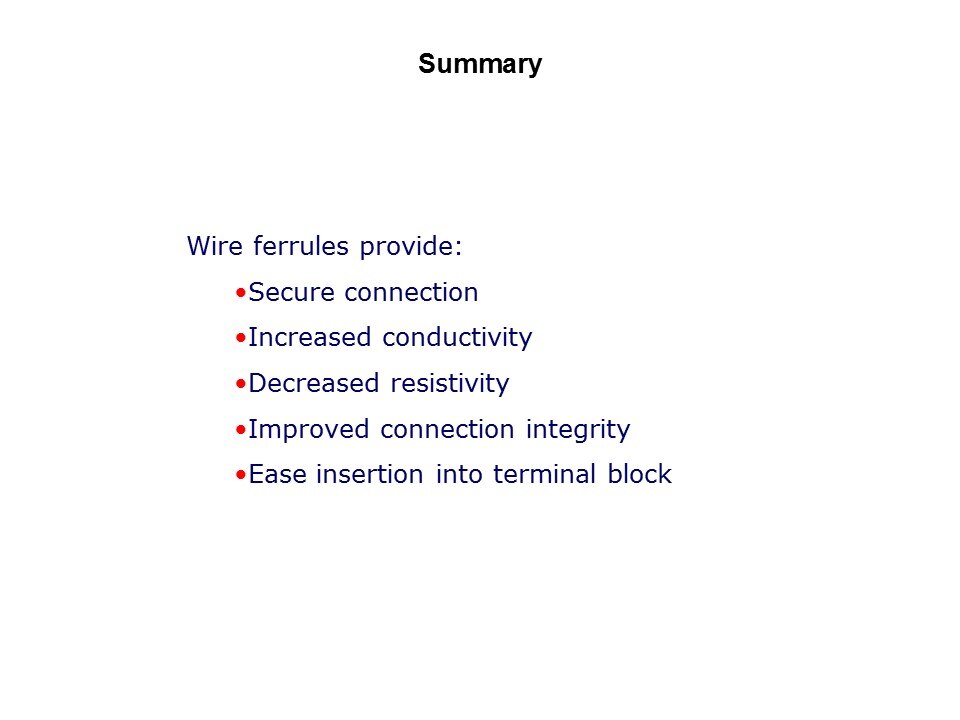 Summary

Wire ferrules provide:

•Secure connection
•Increased conductivity
•Decreased resistivity
•Improved connection integrity
•Ease insertion into terminal block